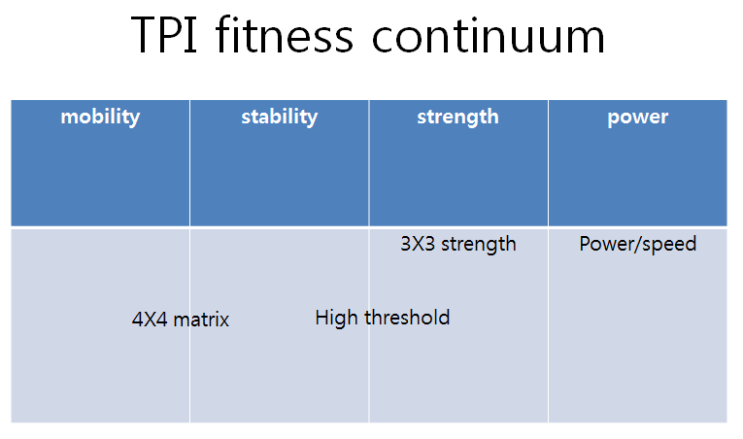 TPI fitness continuum

| mobility | stability | strength | power |
|---|---|---|---|
| | | 3X3 strength | Power/speed |

4X4 matrix

High threshold